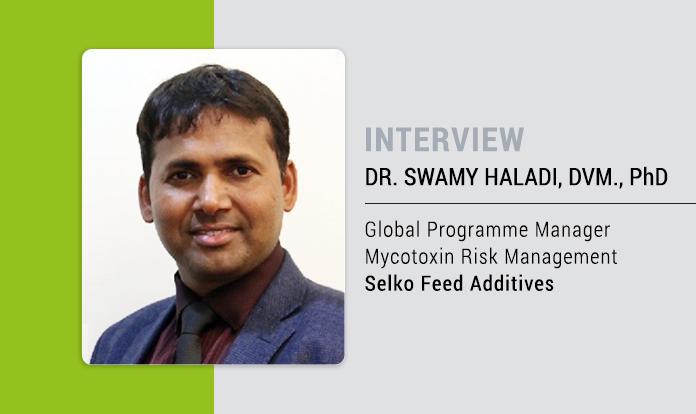 INTERVIEW

DR. SWAMY HALADI, DVM., PhD

Global Programme Manager
Mycotoxin Risk Management
Selko Feed Additives